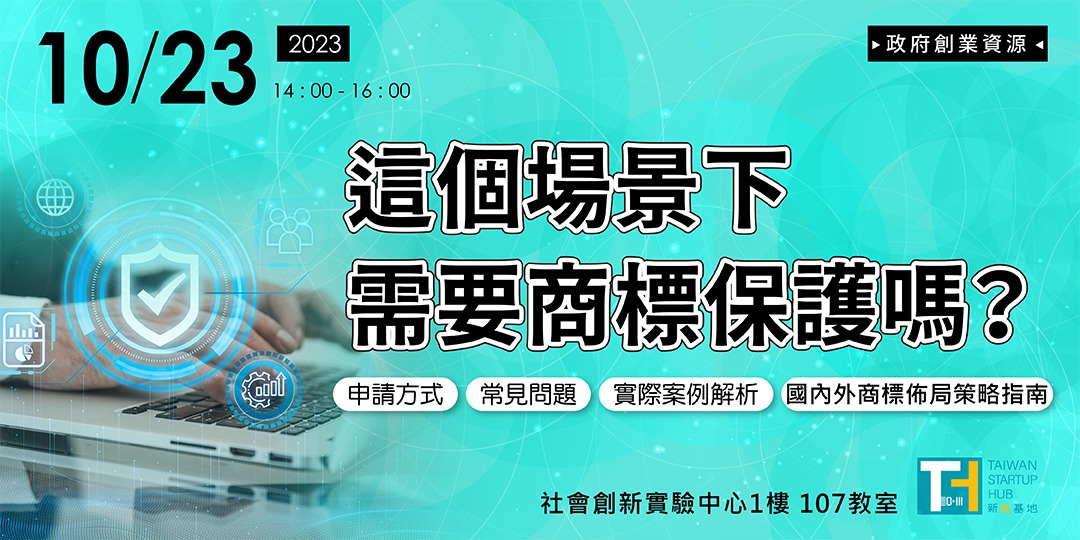 10/23

2023

14 : 00 - 16 : 00

▸政府創業資源◂

這個場景下
需要商標保護嗎？

申請方式

常見問題

實際案例解析

國內外商標佈局策略指南

社會創新實驗中心1樓 107教室

TAIWAN STARTUP HUB
新創基地